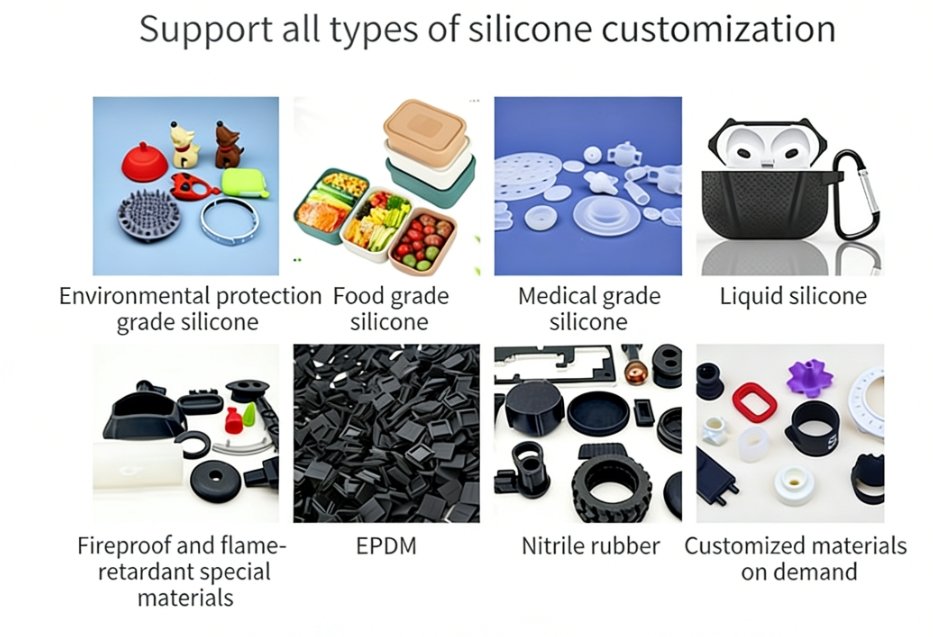 Support all types of silicone customization

Environmental protection grade silicone

Food grade silicone

Medical grade silicone

Liquid silicone

Fireproof and flame-retardant special materials

EPDM

Nitrile rubber

Customized materials on demand